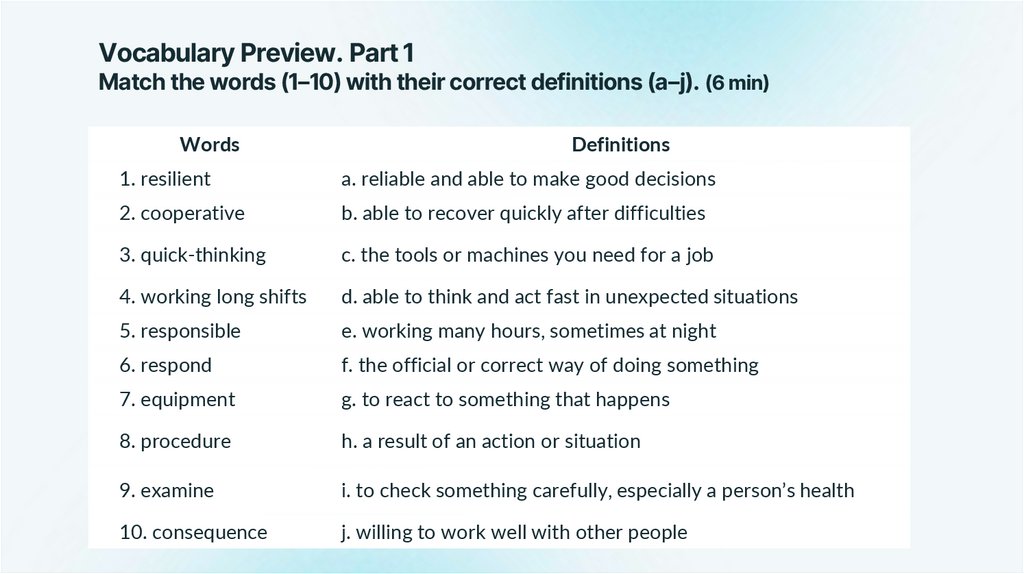 Vocabulary Preview. Part 1
Match the words (1–10) with their correct definitions (a–j). (6 min)

| Words | Definitions |
|---|---|
| 1. resilient | a. reliable and able to make good decisions |
| 2. cooperative | b. able to recover quickly after difficulties |
| 3. quick-thinking | c. the tools or machines you need for a job |
| 4. working long shifts | d. able to think and act fast in unexpected situations |
| 5. responsible | e. working many hours, sometimes at night |
| 6. respond | f. the official or correct way of doing something |
| 7. equipment | g. to react to something that happens |
| 8. procedure | h. a result of an action or situation |
| 9. examine | i. to check something carefully, especially a person's health |
| 10. consequence | j. willing to work well with other people |